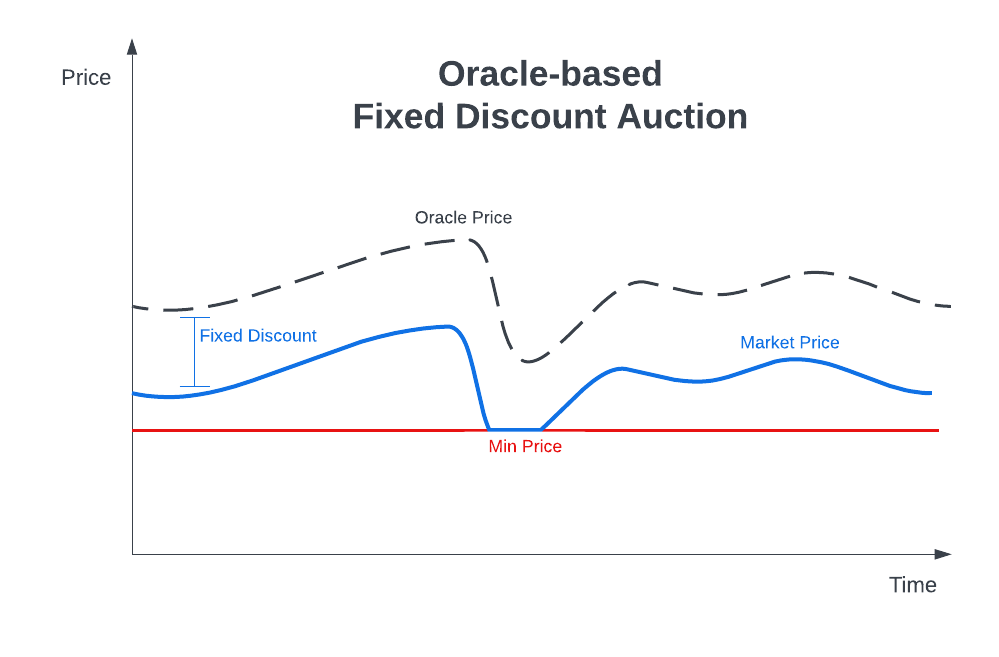 Price

Oracle-based
Fixed Discount Auction

Oracle Price

Fixed Discount

Market Price

Min Price

Time